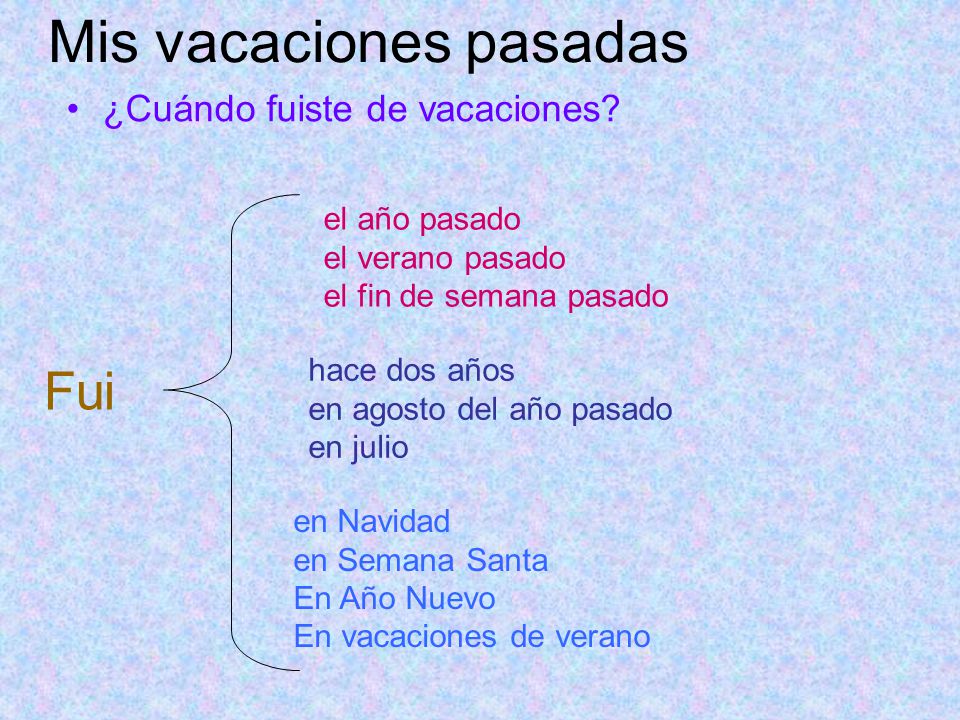 Mis vacaciones pasadas

• ¿Cuándo fuiste de vacaciones?

Fui

el año pasado
el verano pasado
el fin de semana pasado

hace dos años
en agosto del año pasado
en julio

en Navidad
en Semana Santa
En Año Nuevo
En vacaciones de verano